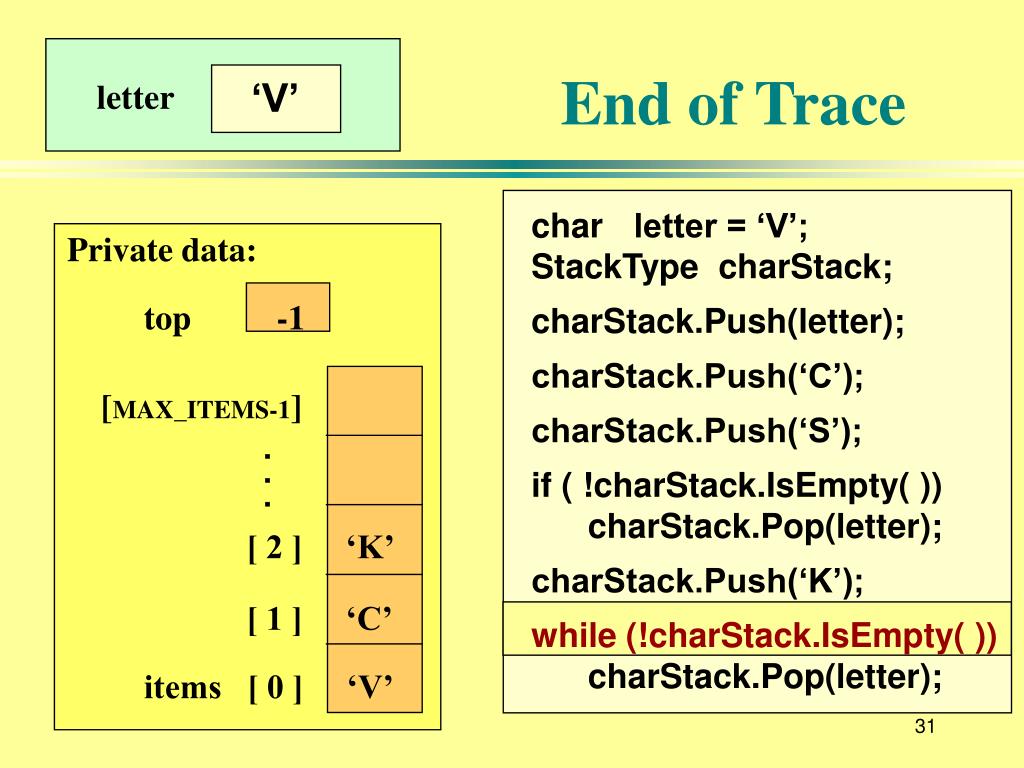 letter ‘V’

End of Trace

Private data:

top -1

[MAX_ITEMS-1]

.
.
.

[ 2 ] ‘K’

[ 1 ] ‘C’

items [ 0 ] ‘V’

char letter = ‘V’;
StackType charStack;
charStack.Push(letter);
charStack.Push(‘C’);
charStack.Push(‘S’);
if ( !charStack.IsEmpty( ))
charStack.Pop(letter);
charStack.Push(‘K’);
while (!charStack.IsEmpty( ))
charStack.Pop(letter);

31